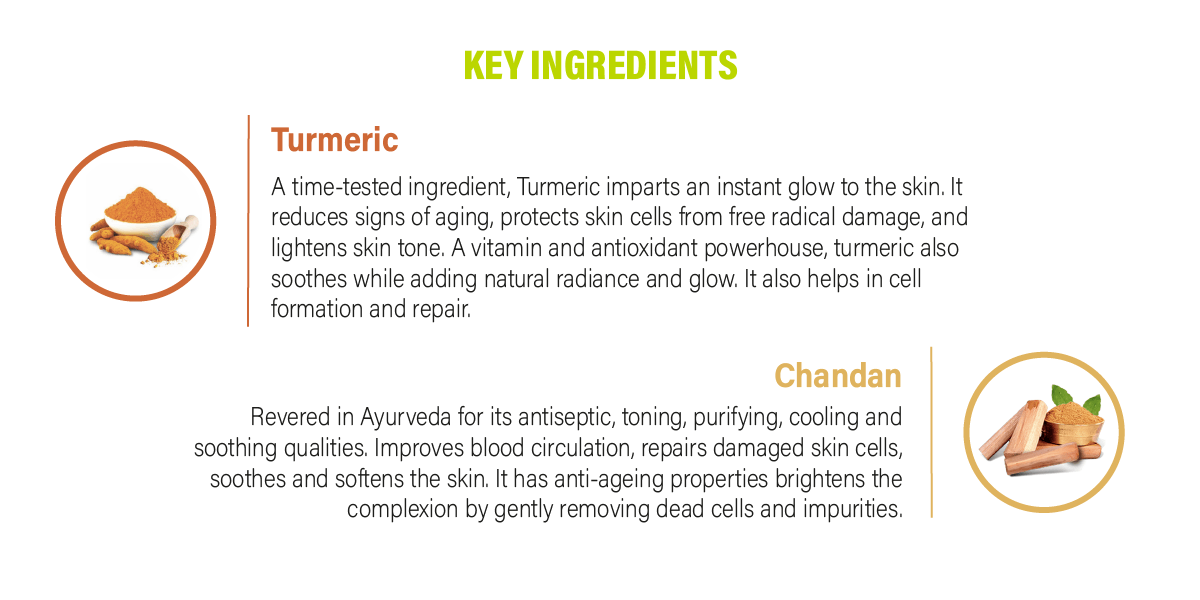 KEY INGREDIENTS

Turmeric

A time-tested ingredient, Turmeric imparts an instant glow to the skin. It reduces signs of aging, protects skin cells from free radical damage, and lightens skin tone. A vitamin and antioxidant powerhouse, turmeric also soothes while adding natural radiance and glow. It also helps in cell formation and repair.

Chandan

Revered in Ayurveda for its antiseptic, toning, purifying, cooling and soothing qualities. Improves blood circulation, repairs damaged skin cells, soothes and softens the skin. It has anti-ageing properties brightens the complexion by gently removing dead cells and impurities.